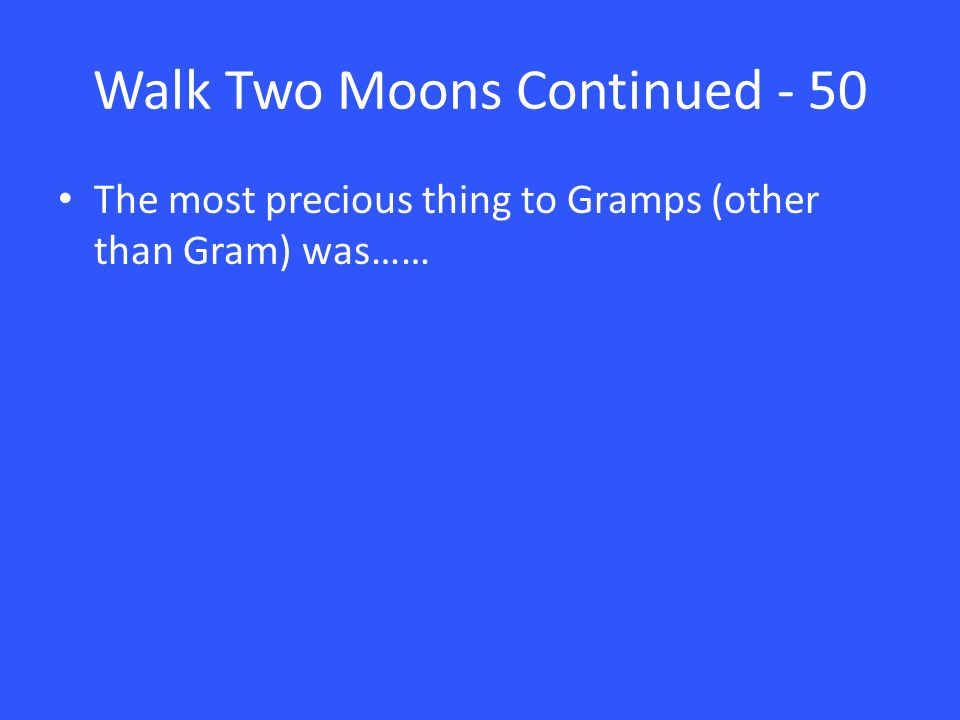 Walk Two Moons Continued - 50

• The most precious thing to Gramps (other than Gram) was……